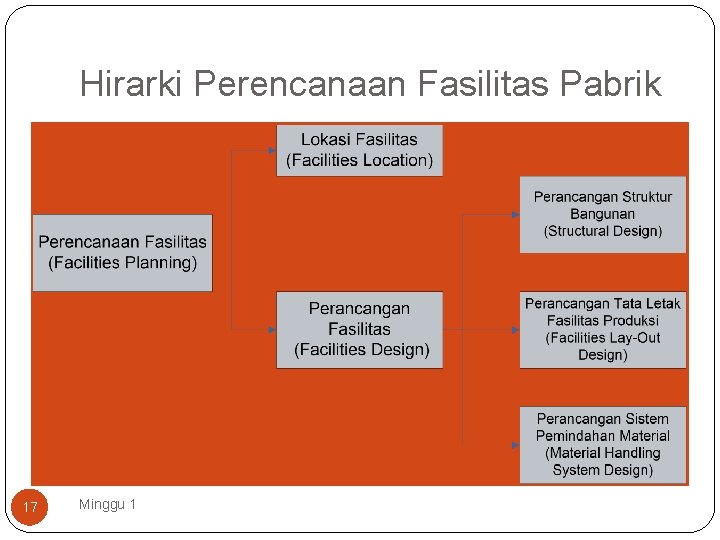 Hirarki Perencanaan Fasilitas Pabrik

Perencanaan Fasilitas (Facilities Planning)

Lokasi Fasilitas (Facilities Location)

Perancangan Fasilitas (Facilities Design)

Perancangan Struktur Bangunan (Structural Design)

Perancangan Tata Letak Fasilitas Produksi (Facilities Lay-Out Design)

Perancangan Sistem Pemindahan Material (Material Handling System Design)

17

Minggu 1